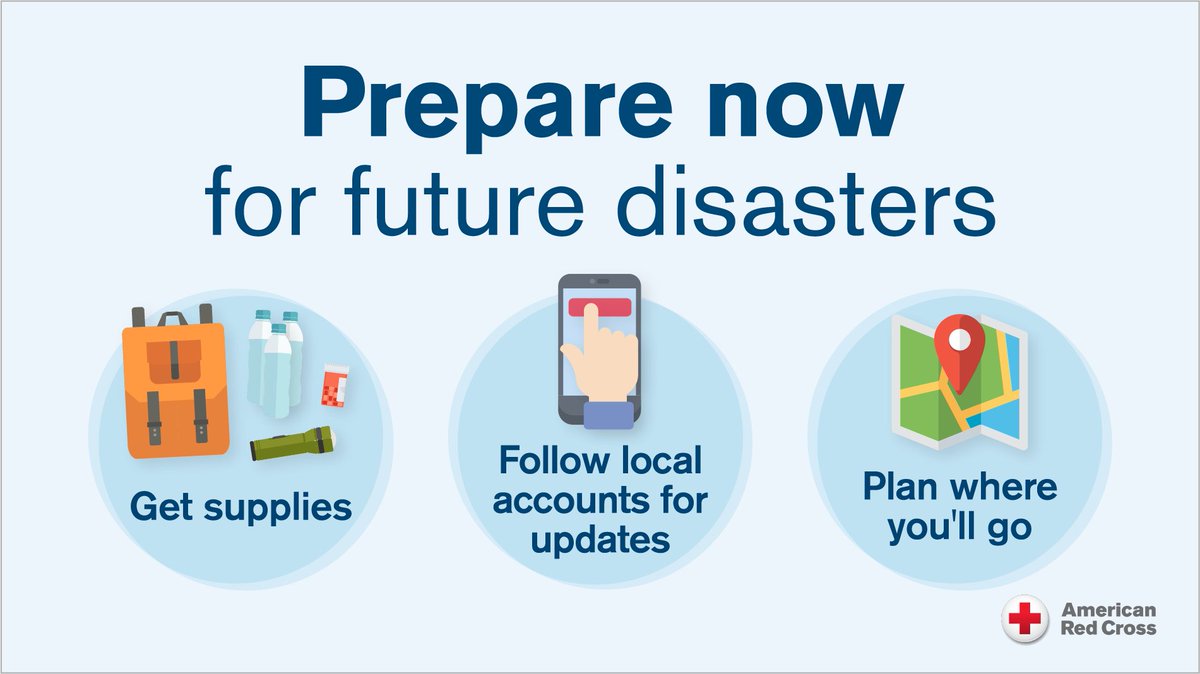 Prepare now for future disasters

Get supplies

Follow local accounts for updates

Plan where you'll go

American Red Cross